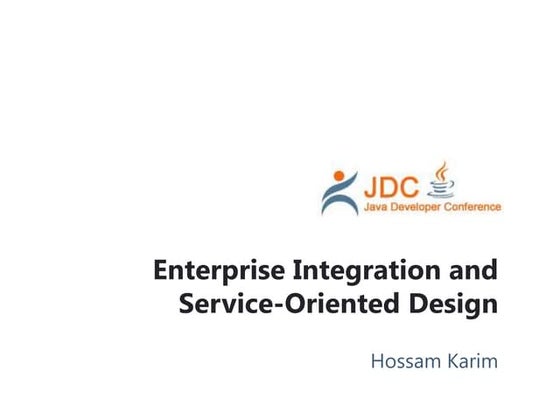 JDC
Java Developer Conference

Enterprise Integration and Service-Oriented Design

Hossam Karim